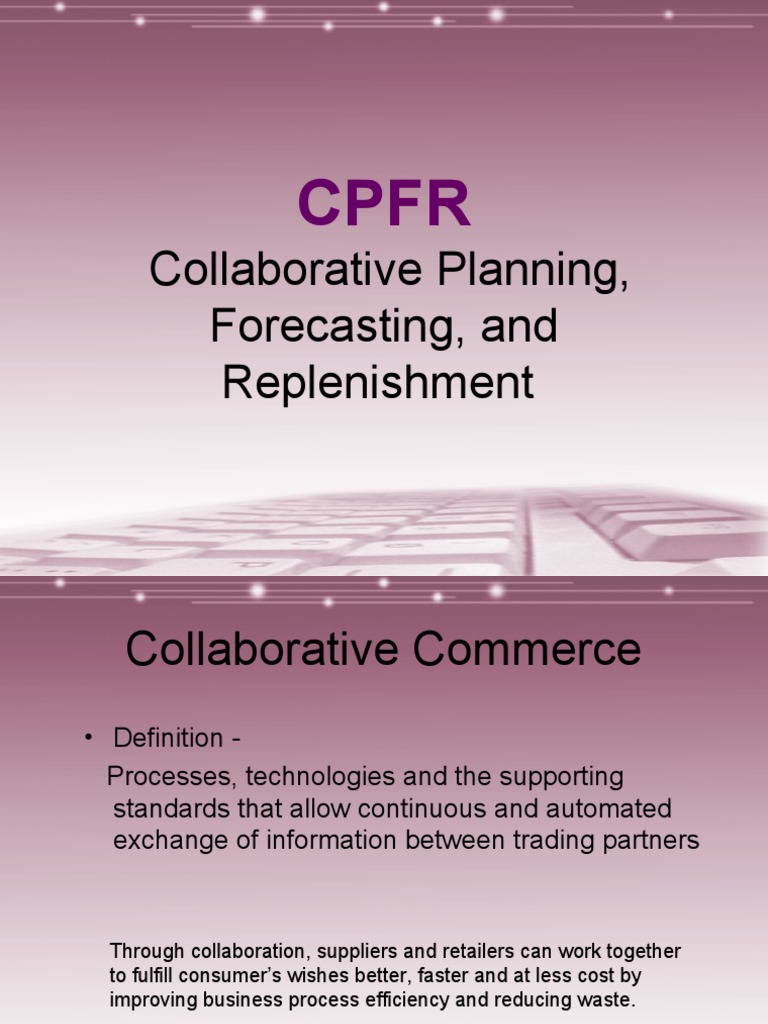 CPFR
Collaborative Planning, Forecasting, and Replenishment

Collaborative Commerce

• Definition -
Processes, technologies and the supporting standards that allow continuous and automated exchange of information between trading partners

Through collaboration, suppliers and retailers can work together to fulfill consumer's wishes better, faster and at less cost by improving business process efficiency and reducing waste.